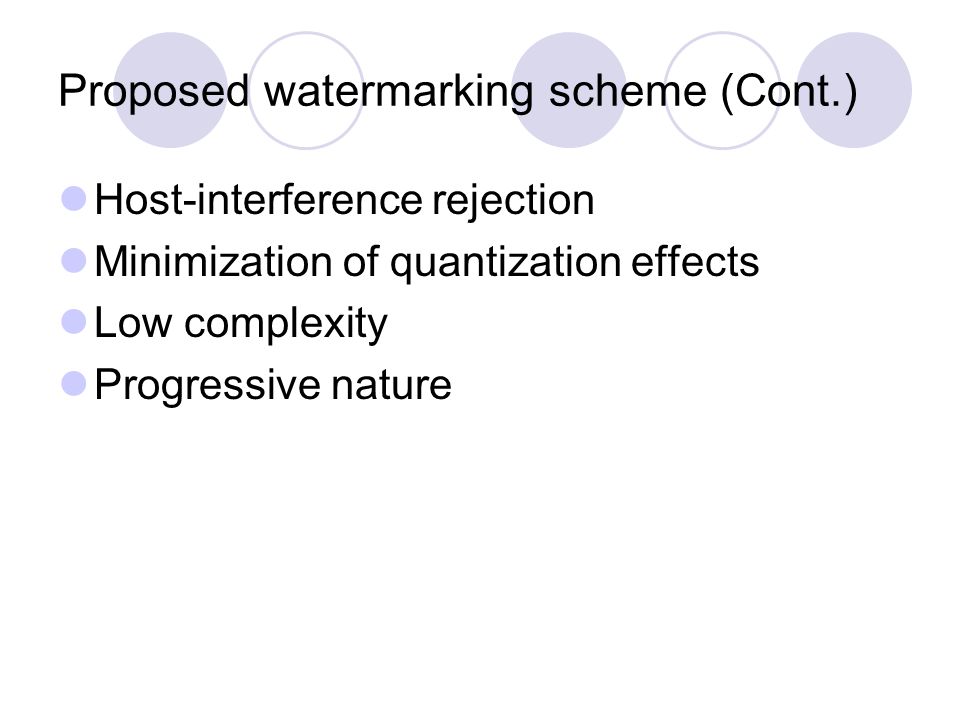 Proposed watermarking scheme (Cont.)

- Host-interference rejection
- Minimization of quantization effects
- Low complexity
- Progressive nature